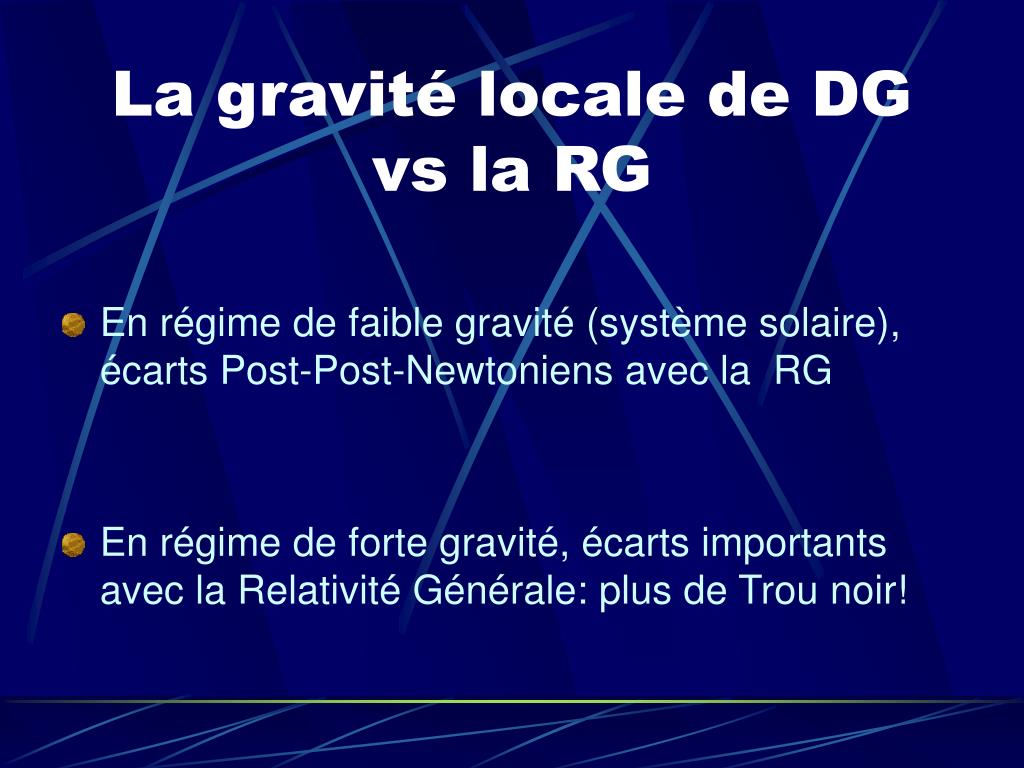 La gravité locale de DG vs la RG

En régime de faible gravité (système solaire), écarts Post-Post-Newtoniens avec la  RG

En régime de forte gravité, écarts importants avec la Relativité Générale: plus de Trou noir!